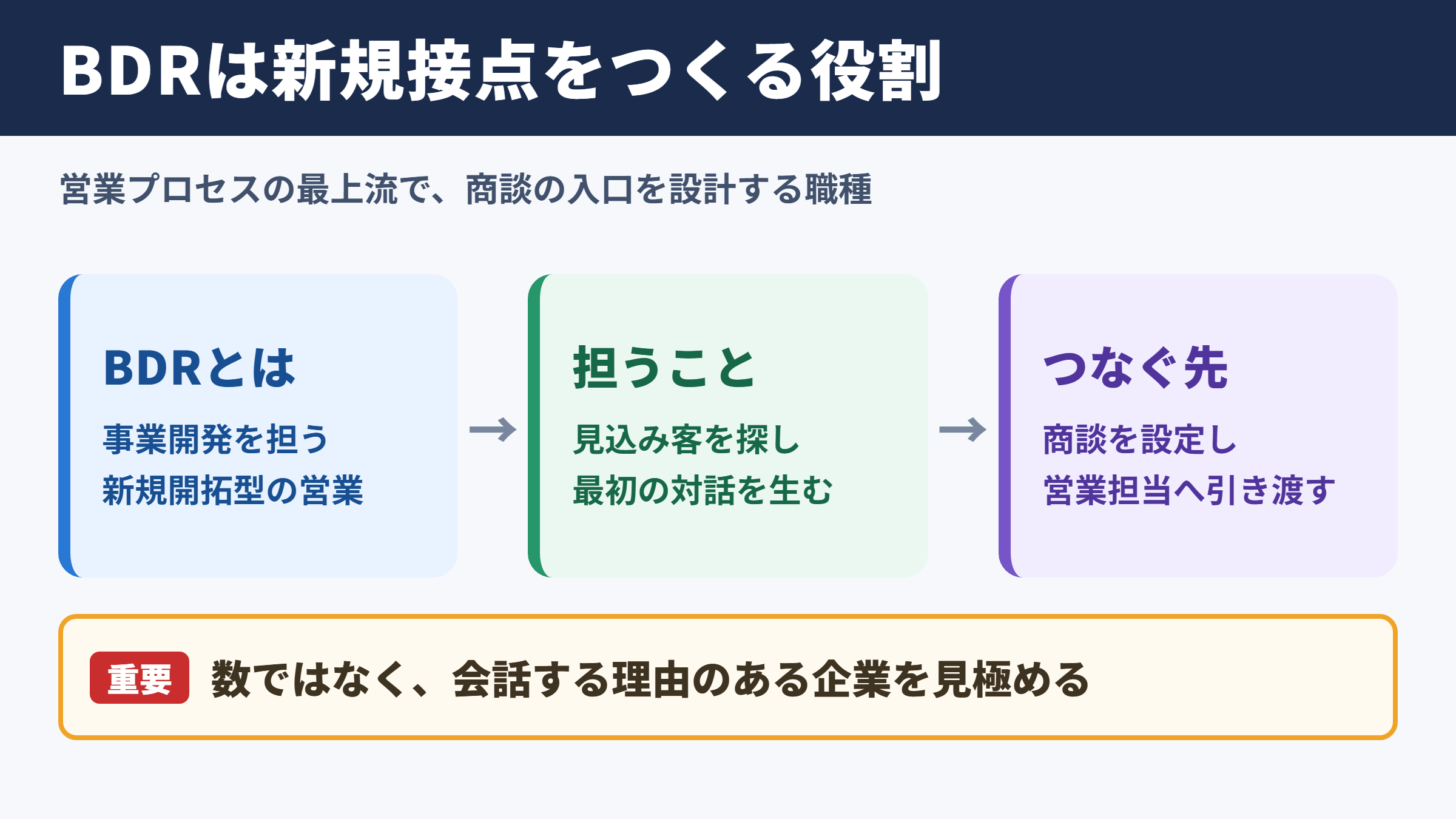 BDRは新規接点をつくる役割

営業プロセスの最上流で、商談の入口を設計する職種

BDRとは

事業開発を担う
新規開拓型の営業

→

担うこと

見込み客を探し
最初の対話を生む

→

つなぐ先

商談を設定し
営業担当へ引き渡す

重要 数ではなく、会話する理由のある企業を見極める